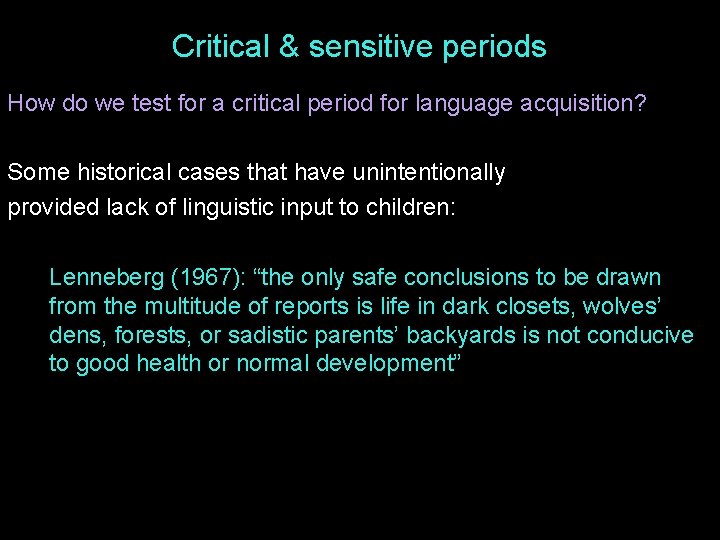 Critical & sensitive periods

How do we test for a critical period for language acquisition?

Some historical cases that have unintentionally provided lack of linguistic input to children:

Lenneberg (1967): “the only safe conclusions to be drawn from the multitude of reports is life in dark closets, wolves’ dens, forests, or sadistic parents’ backyards is not conducive to good health or normal development”